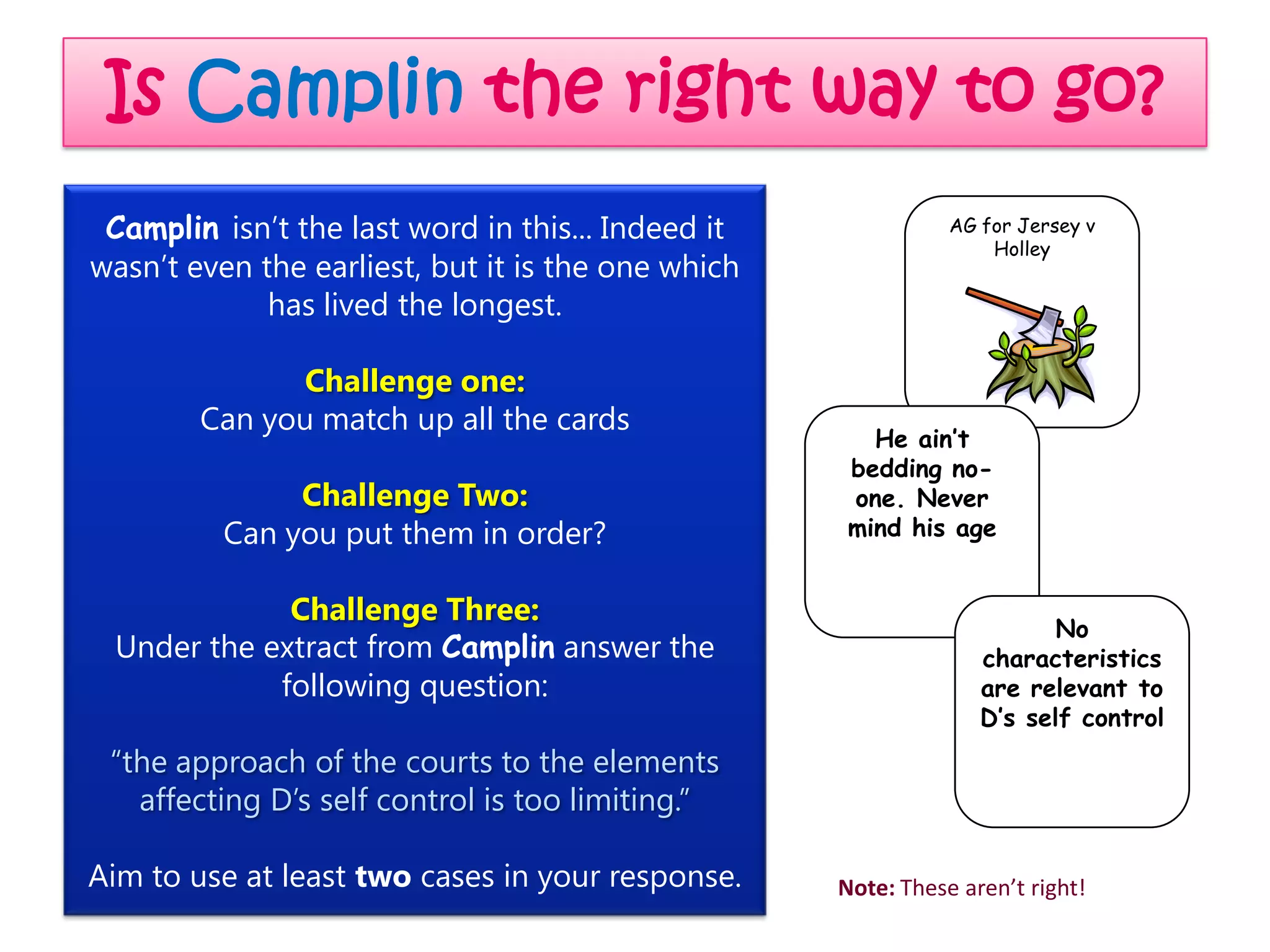 Is Camplin the right way to go?

Camplin isn't the last word in this… Indeed it wasn't even the earliest, but it is the one which has lived the longest.

Challenge one:
Can you match up all the cards

Challenge Two:
Can you put them in order?

Challenge Three:
Under the extract from Camplin answer the following question:

"the approach of the courts to the elements affecting D's self control is too limiting."

Aim to use at least two cases in your response.

AG for Jersey v Holley

He ain't bedding no-one. Never mind his age

No characteristics are relevant to D's self control

Note: These aren't right!